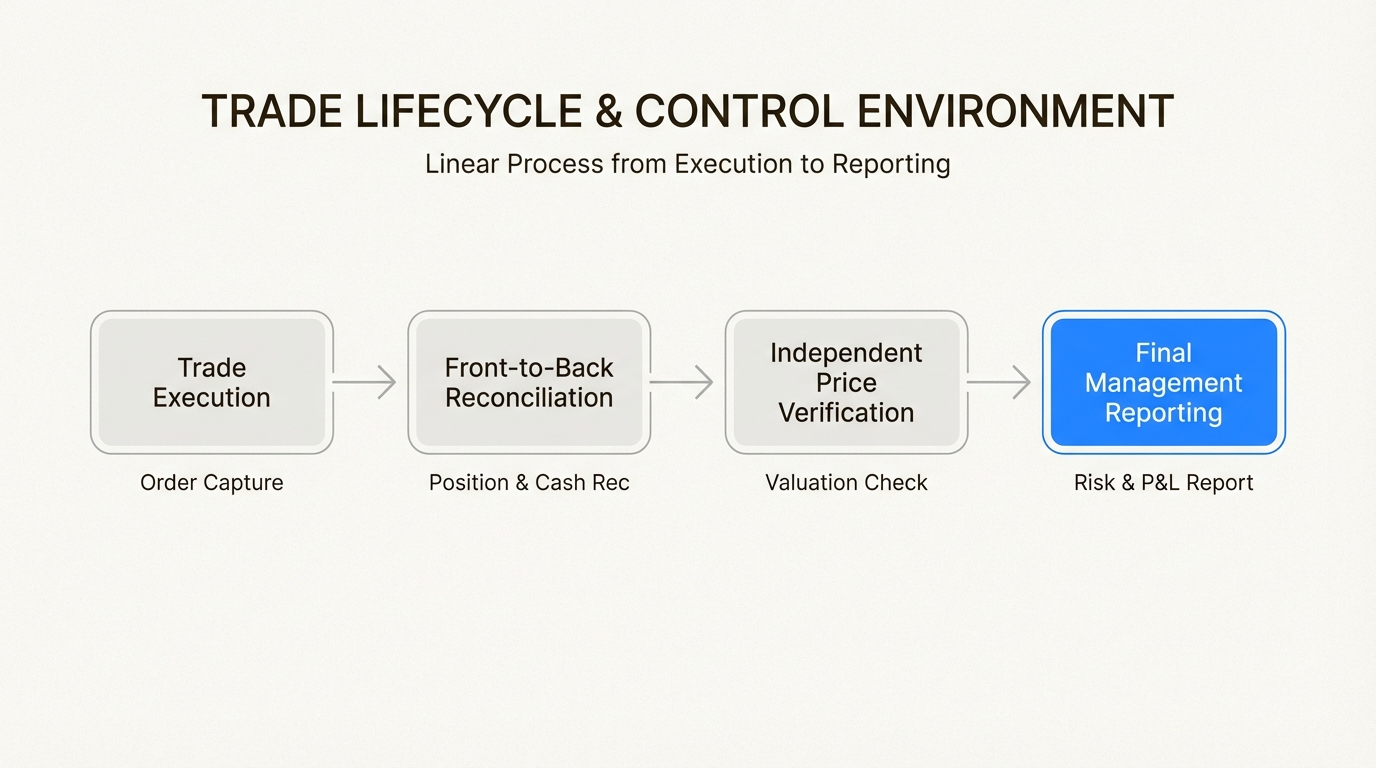 TRADE LIFECYCLE & CONTROL ENVIRONMENT

Linear Process from Execution to Reporting

Trade Execution

Order Capture

Front-to-Back Reconciliation

Position & Cash Rec

Independent Price Verification

Valuation Check

Final Management Reporting

Risk & P&L Report